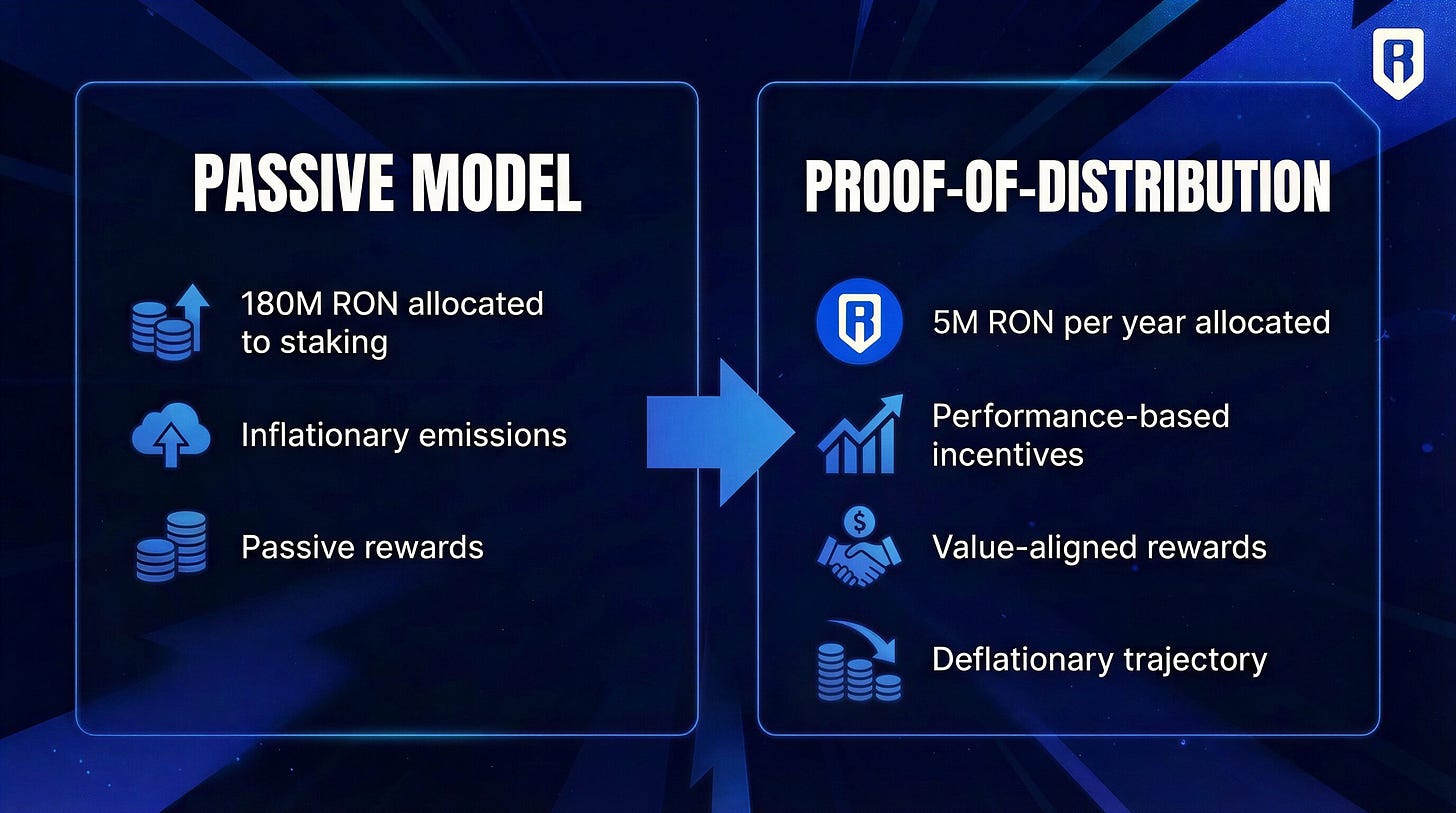 PASSIVE MODEL

180M RON allocated to staking

Inflationary emissions

Passive rewards

PROOF-OF-DISTRIBUTION

5M RON per year allocated

Performance-based incentives

Value-aligned rewards

Deflationary trajectory